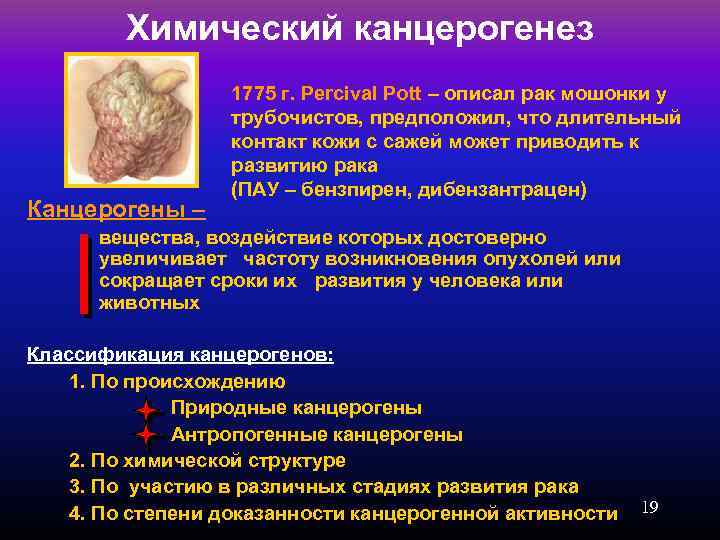 Химический канцерогенез

1775 г. Percival Pott – описал рак мошонки у трубочистов, предположил, что длительный контакт кожи с сажей может приводить к развитию рака
(ПАУ – бензпирен, дибензантрацен)

Канцерогены –

вещества, воздействие которых достоверно увеличивает частоту возникновения опухолей или сокращает сроки их развития у человека или животных

Классификация канцерогенов:

1. По происхождению
Природные канцерогены
Антропогенные канцерогены
2. По химической структуре
3. По участию в различных стадиях развития рака
4. По степени доказанности канцерогенной активности

19